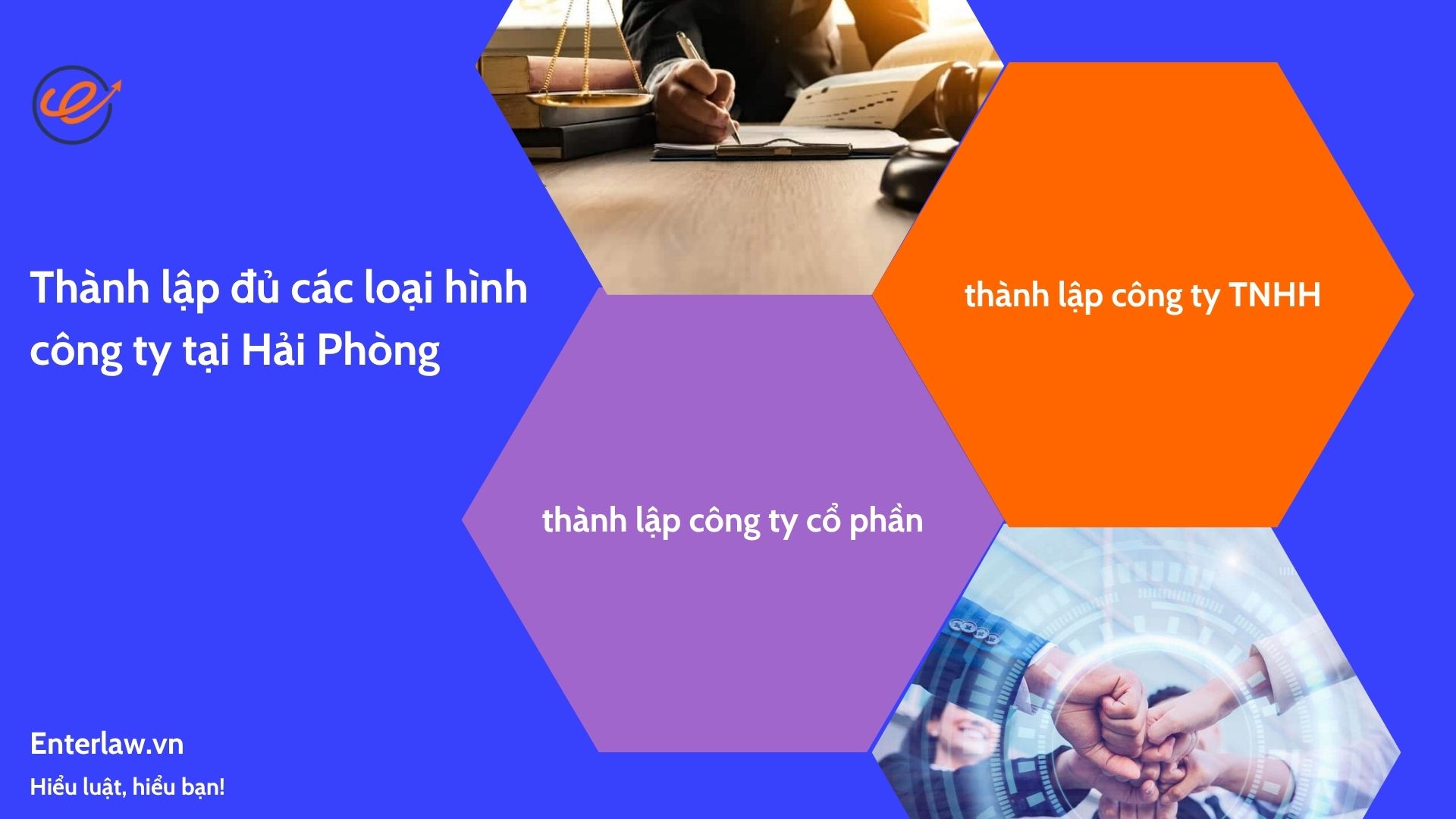 Thành lập đủ các loại hình công ty tại Hải Phòng

thành lập công ty TNHH

thành lập công ty cổ phần

Enterlaw.vn

Hiểu luật, hiểu bạn!